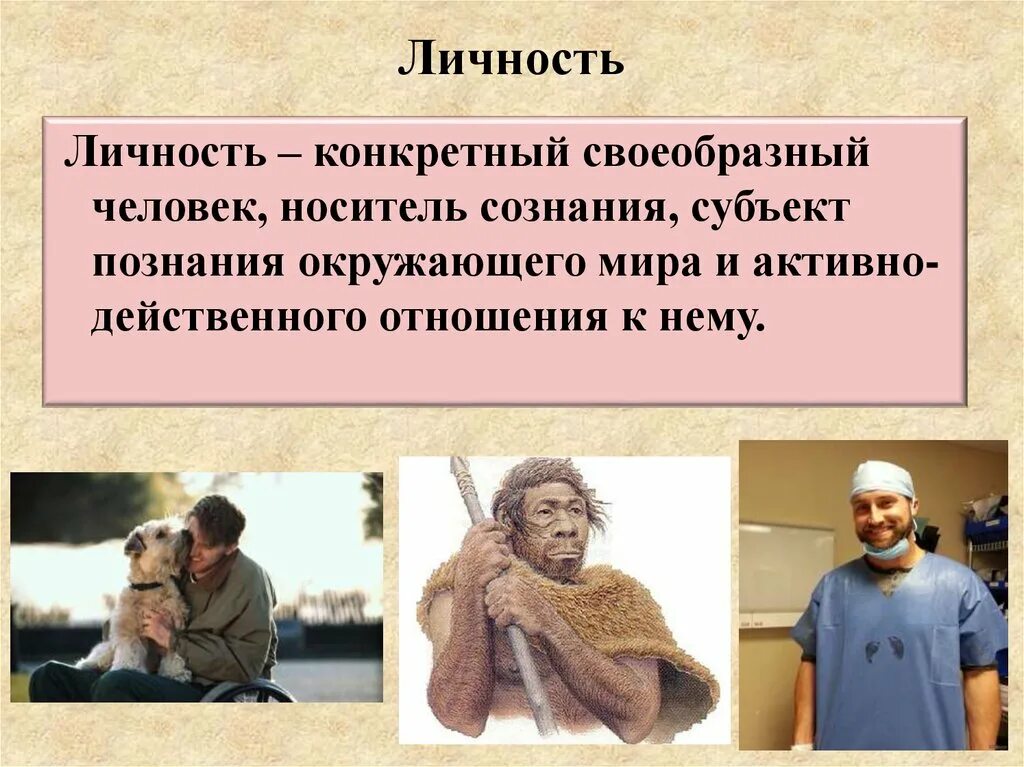 Личность

Личность – конкретный своеобразный человек, носитель сознания, субъект познания окружающего мира и активно-действенного отношения к нему.